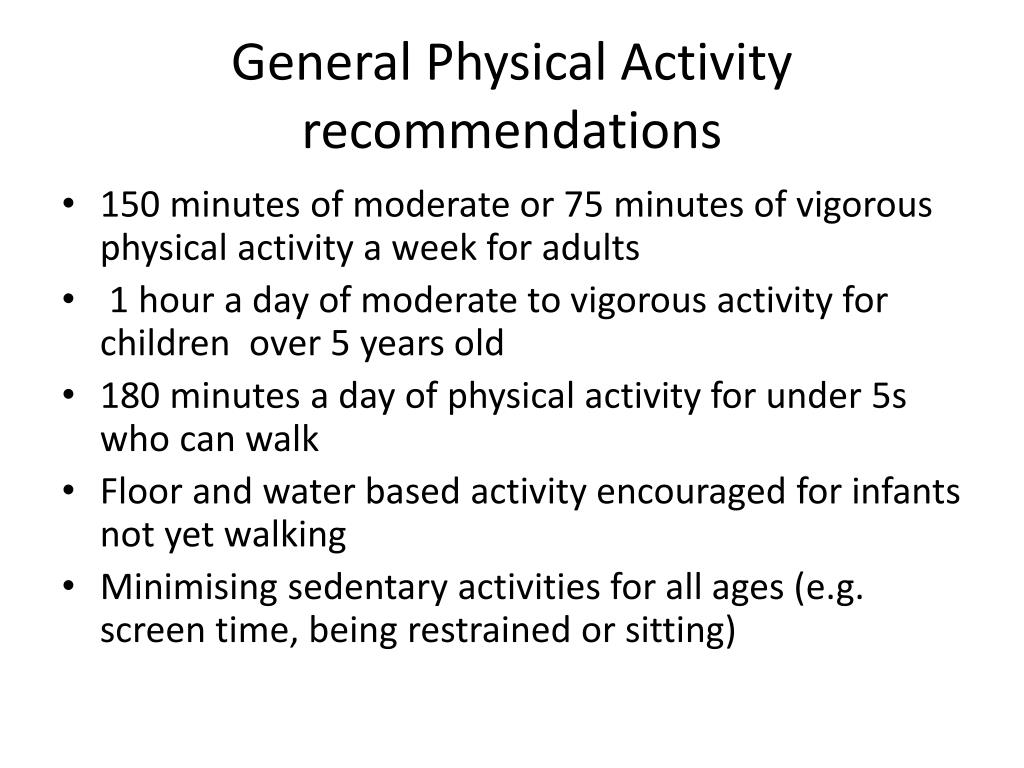 General Physical Activity recommendations

• 150 minutes of moderate or 75 minutes of vigorous physical activity a week for adults
• 1 hour a day of moderate to vigorous activity for children over 5 years old
• 180 minutes a day of physical activity for under 5s who can walk
• Floor and water based activity encouraged for infants not yet walking
• Minimising sedentary activities for all ages (e.g. screen time, being restrained or sitting)